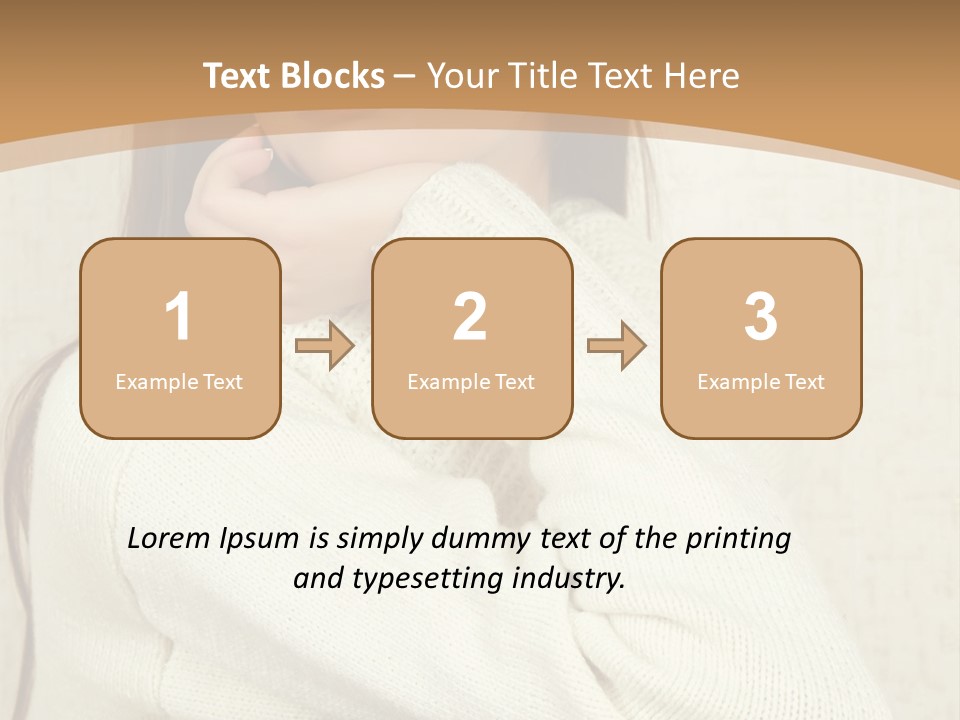 Text Blocks – Your Title Text Here

1
Example Text

2
Example Text

3
Example Text

Lorem Ipsum is simply dummy text of the printing and typesetting industry.